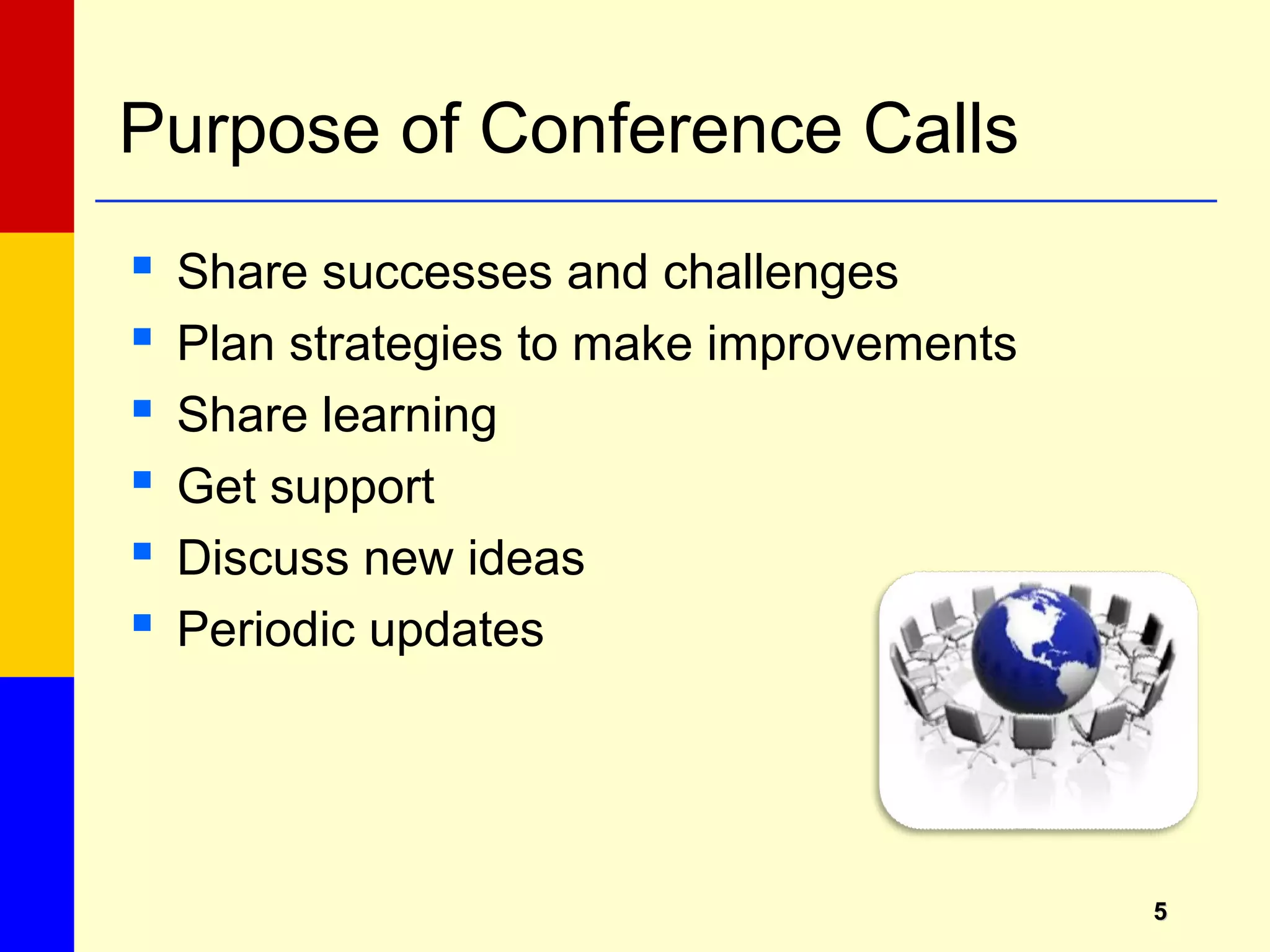 Purpose of Conference Calls

- Share successes and challenges
- Plan strategies to make improvements
- Share learning
- Get support
- Discuss new ideas
- Periodic updates

5